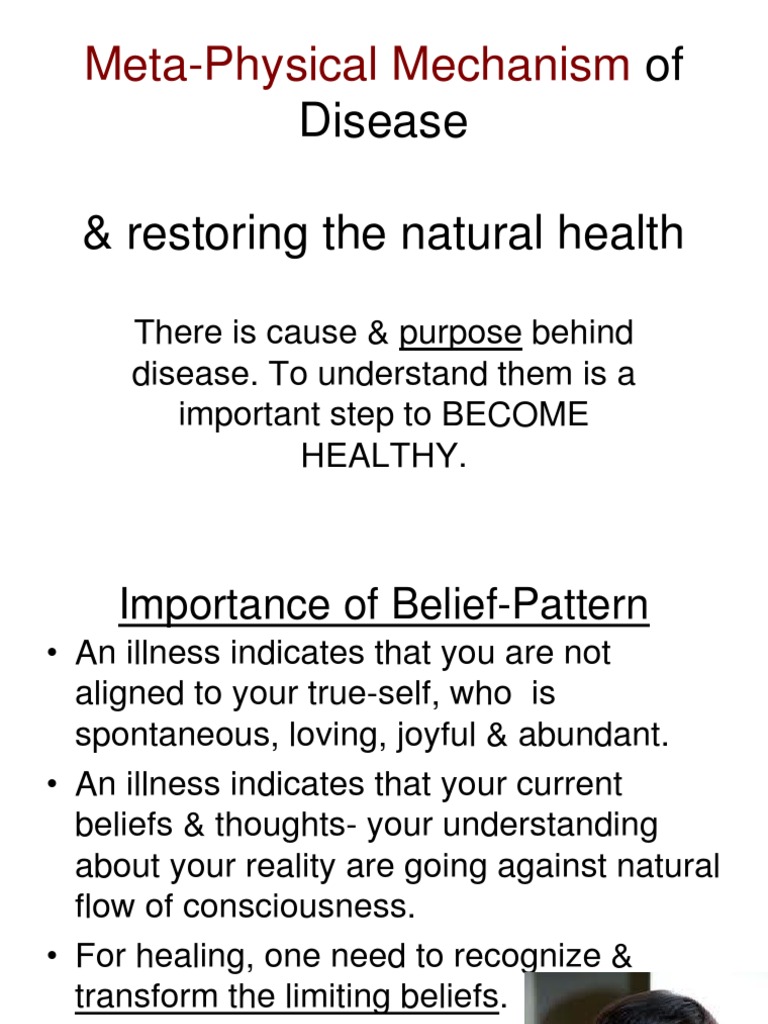 Meta-Physical Mechanism of Disease

& restoring the natural health

There is cause & purpose behind disease. To understand them is a important step to BECOME HEALTHY.

Importance of Belief-Pattern

• An illness indicates that you are not aligned to your true-self, who is spontaneous, loving, joyful & abundant.
• An illness indicates that your current beliefs & thoughts- your understanding about your reality are going against natural flow of consciousness.
• For healing, one need to recognize & transform the limiting beliefs.